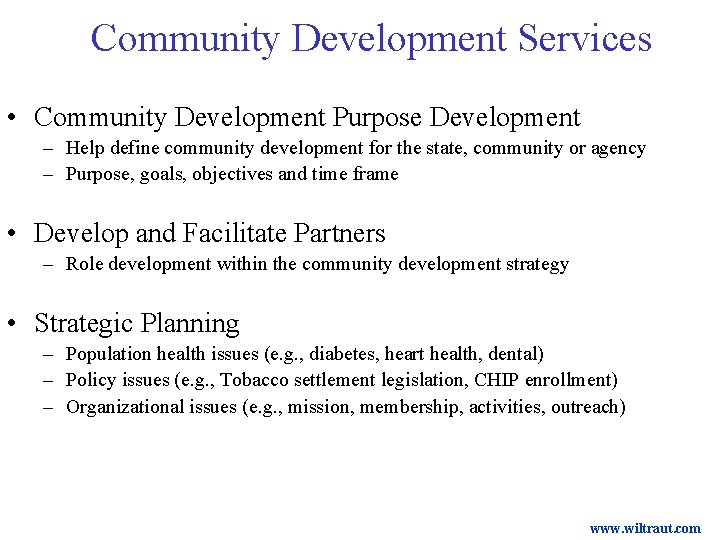 Community Development Services

• Community Development Purpose Development
– Help define community development for the state, community or agency
– Purpose, goals, objectives and time frame

• Develop and Facilitate Partners
– Role development within the community development strategy

• Strategic Planning
– Population health issues (e.g., diabetes, heart health, dental)
– Policy issues (e.g., Tobacco settlement legislation, CHIP enrollment)
– Organizational issues (e.g., mission, membership, activities, outreach)

www.wiltraut.com